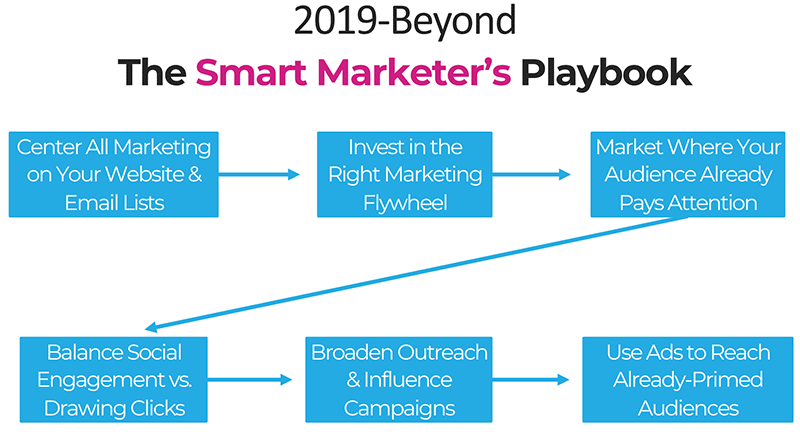 2019-Beyond

The Smart Marketer's Playbook

Center All Marketing on Your Website & Email Lists

Invest in the Right Marketing Flywheel

Market Where Your Audience Already Pays Attention

Balance Social Engagement vs. Drawing Clicks

Broaden Outreach & Influence Campaigns

Use Ads to Reach Already-Primed Audiences